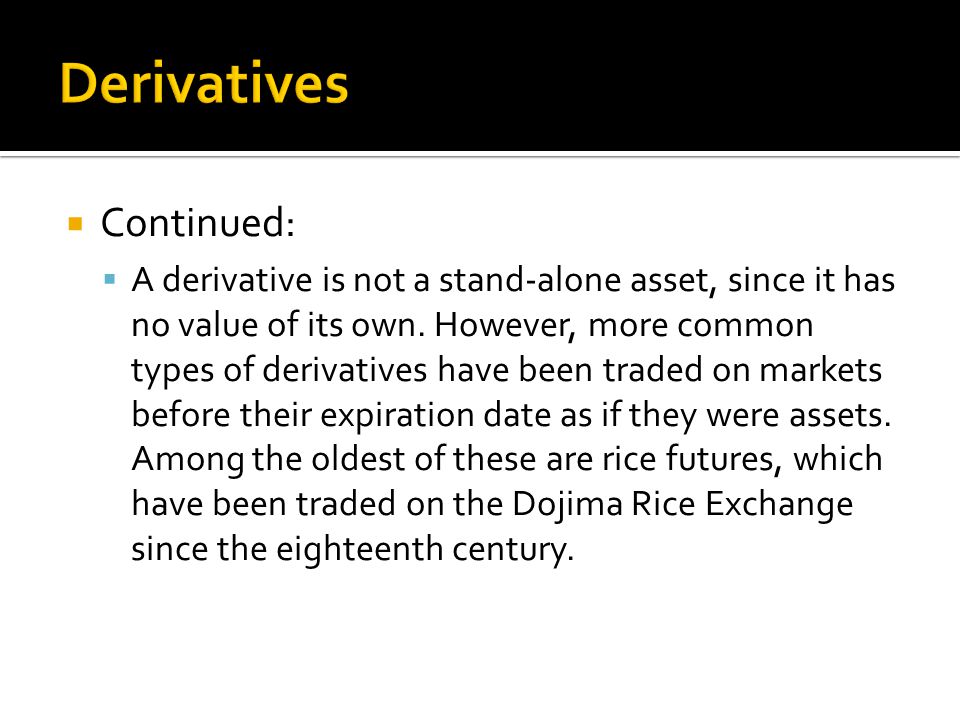 Derivatives

Continued:

A derivative is not a stand-alone asset, since it has no value of its own. However, more common types of derivatives have been traded on markets before their expiration date as if they were assets. Among the oldest of these are rice futures, which have been traded on the Dojima Rice Exchange since the eighteenth century.